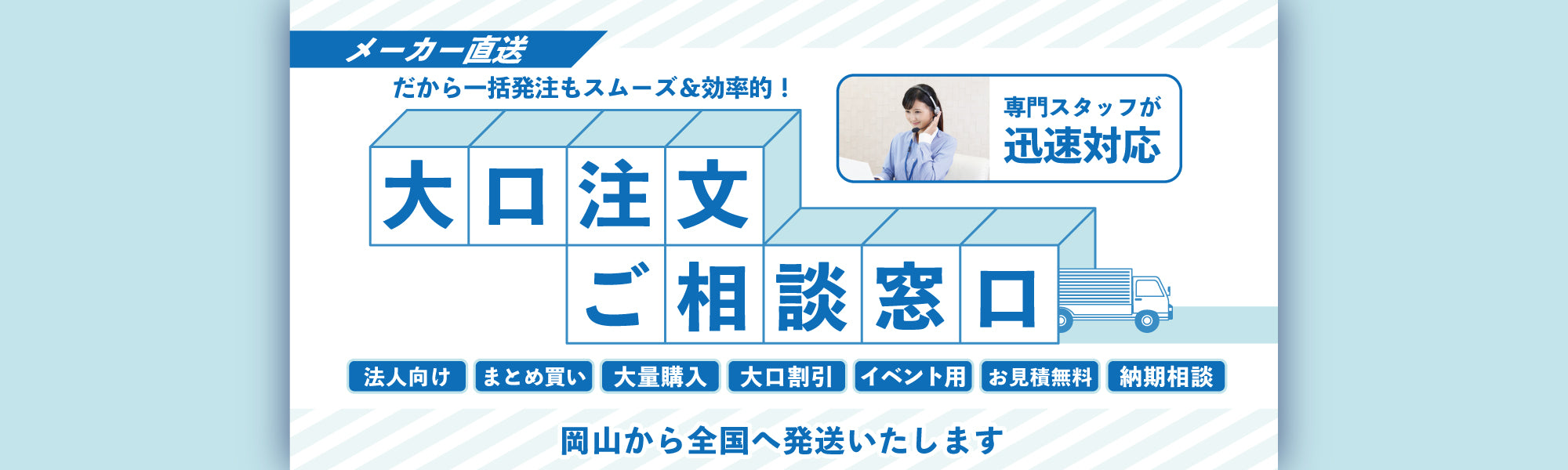 メーカー直送
だから一括発注もスムーズ&効率的！

専門スタッフが
迅速対応

大口注文
ご相談窓口

法人向け まとめ買い 大量購入 大口割引 イベント用 お見積無料 納期相談

岡山から全国へ発送いたします